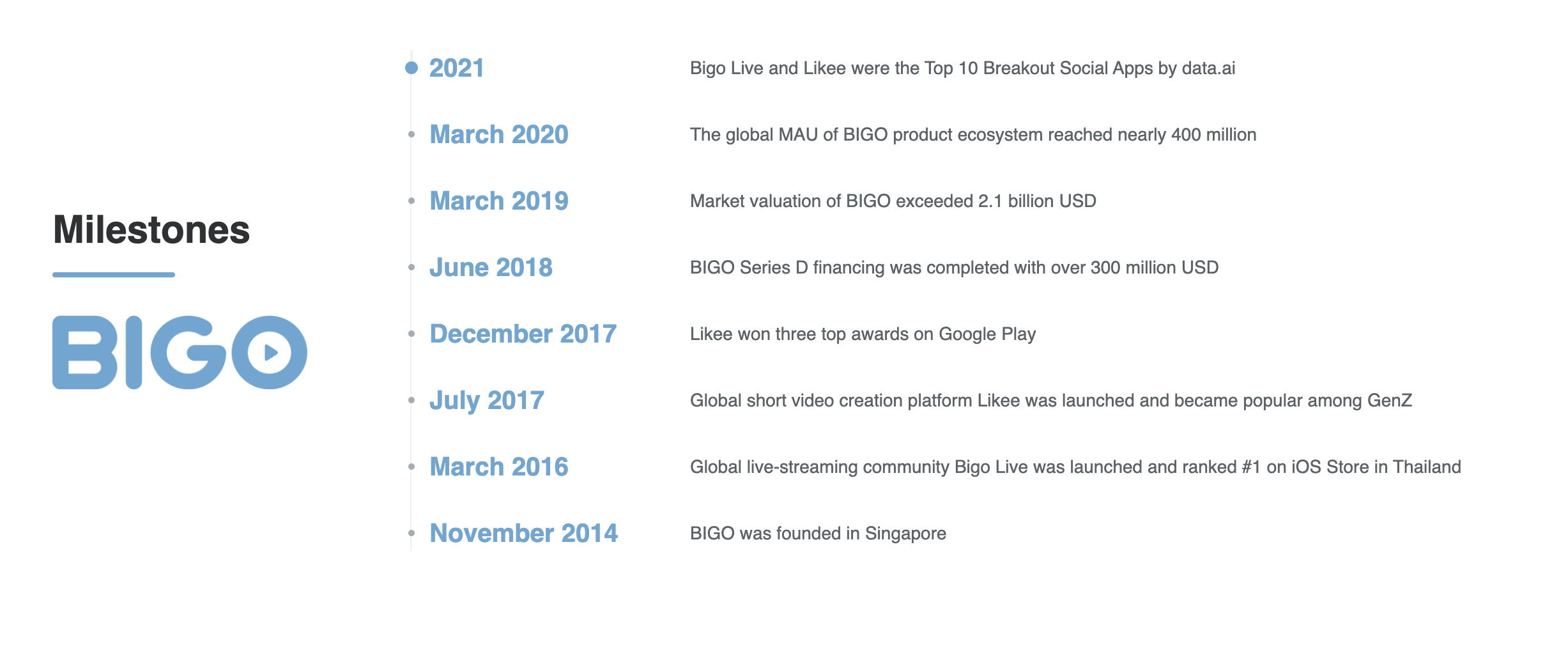 Milestones

BIGO

2021
Bigo Live and Likee were the Top 10 Breakout Social Apps by data.ai

March 2020
The global MAU of BIGO product ecosystem reached nearly 400 million

March 2019
Market valuation of BIGO exceeded 2.1 billion USD

June 2018
BIGO Series D financing was completed with over 300 million USD

December 2017
Likee won three top awards on Google Play

July 2017
Global short video creation platform Likee was launched and became popular among GenZ

March 2016
Global live-streaming community Bigo Live was launched and ranked #1 on iOS Store in Thailand

November 2014
BIGO was founded in Singapore